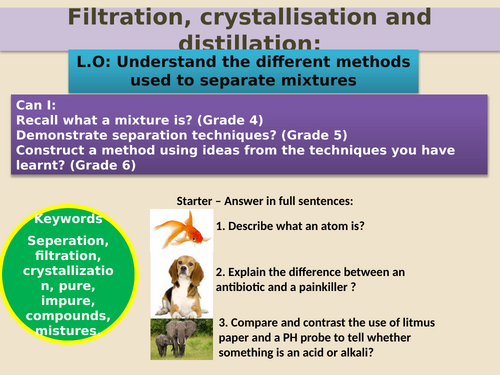 Filtration, crystallisation and distillation:

L.O: Understand the different methods used to separate mixtures

Can I:
Recall what a mixture is? (Grade 4)
Demonstrate separation techniques? (Grade 5)
Construct a method using ideas from the techniques you have learnt? (Grade 6)

Keywords

Seperation, filtration, crystallization, pure, impure, compounds, mistures.

Starter – Answer in full sentences:

1. Describe what an atom is?

2. Explain the difference between an antibiotic and a painkiller ?

3. Compare and contrast the use of litmus paper and a PH probe to tell whether something is an acid or alkali?